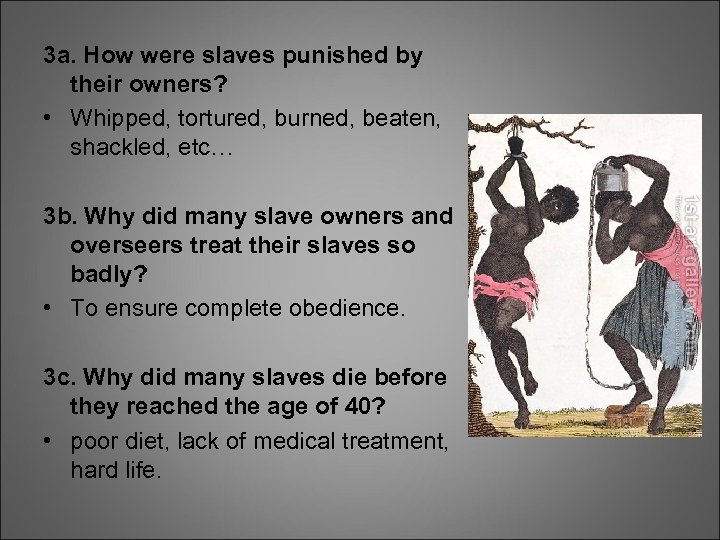 3a. How were slaves punished by their owners?

• Whipped, tortured, burned, beaten, shackled, etc…

3b. Why did many slave owners and overseers treat their slaves so badly?

• To ensure complete obedience.

3c. Why did many slaves die before they reached the age of 40?

• poor diet, lack of medical treatment, hard life.

1st-art-gallery